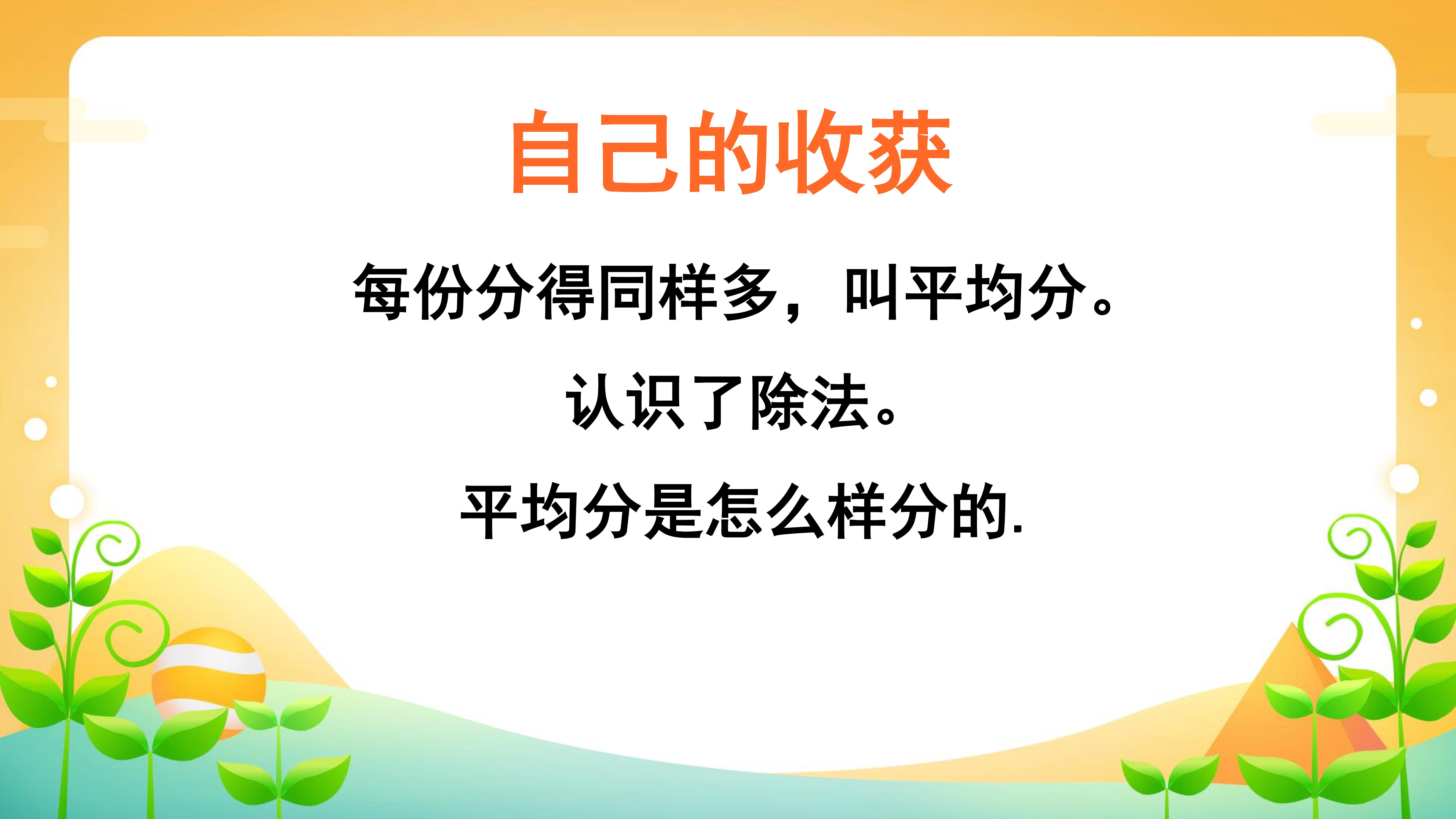 自己的收获

每份分得同样多，叫平均分。

认识了除法。

平均分是怎么样分的.